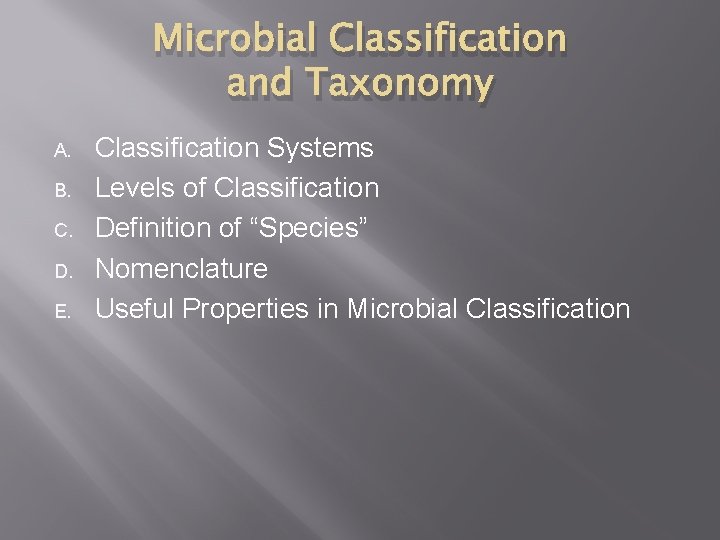 Microbial Classification and Taxonomy

A. Classification Systems
B. Levels of Classification
C. Definition of “Species”
D. Nomenclature
E. Useful Properties in Microbial Classification